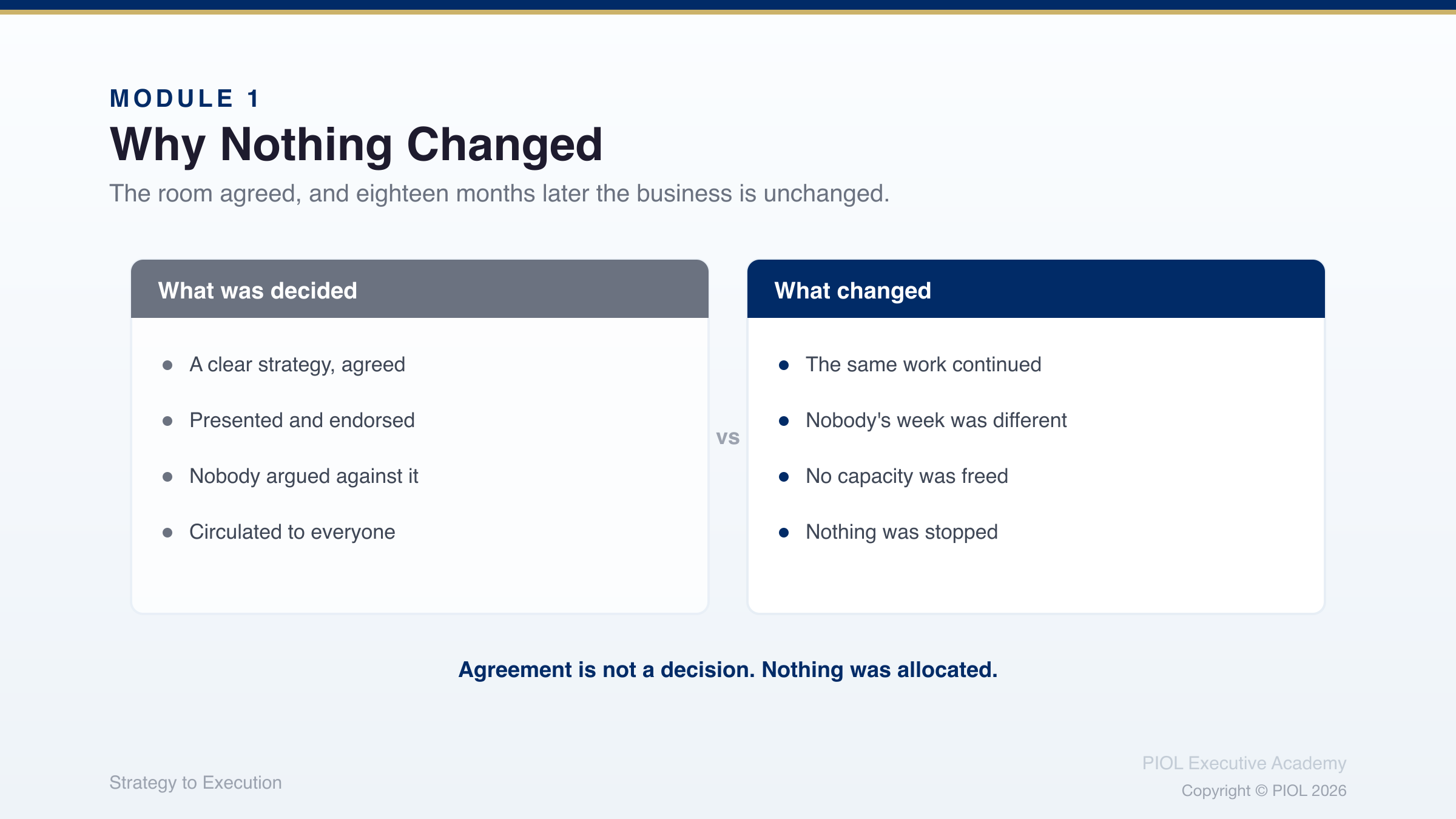 MODULE 1

Why Nothing Changed

The room agreed, and eighteen months later the business is unchanged.

What was decided

- A clear strategy, agreed
- Presented and endorsed
- Nobody argued against it
- Circulated to everyone

vs

What changed

- The same work continued
- Nobody's week was different
- No capacity was freed
- Nothing was stopped

Agreement is not a decision. Nothing was allocated.

Strategy to Execution

PIOL Executive Academy
Copyright © PIOL 2026